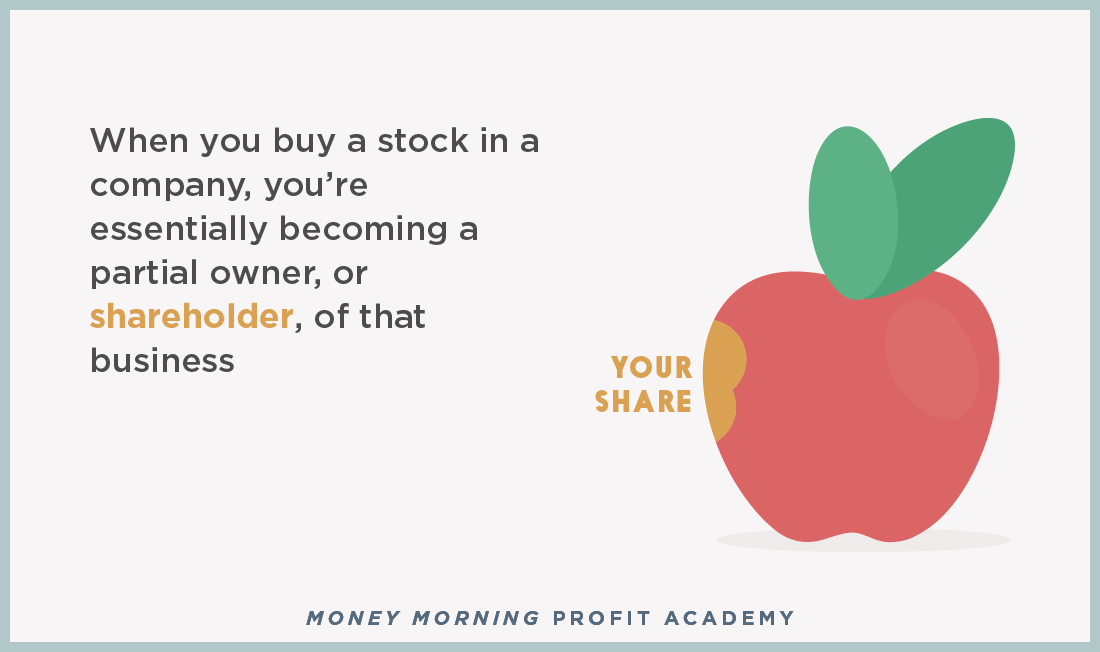 When you buy a stock in a company, you’re essentially becoming a partial owner, or shareholder, of that business

YOUR SHARE

MONEY MORNING PROFIT ACADEMY